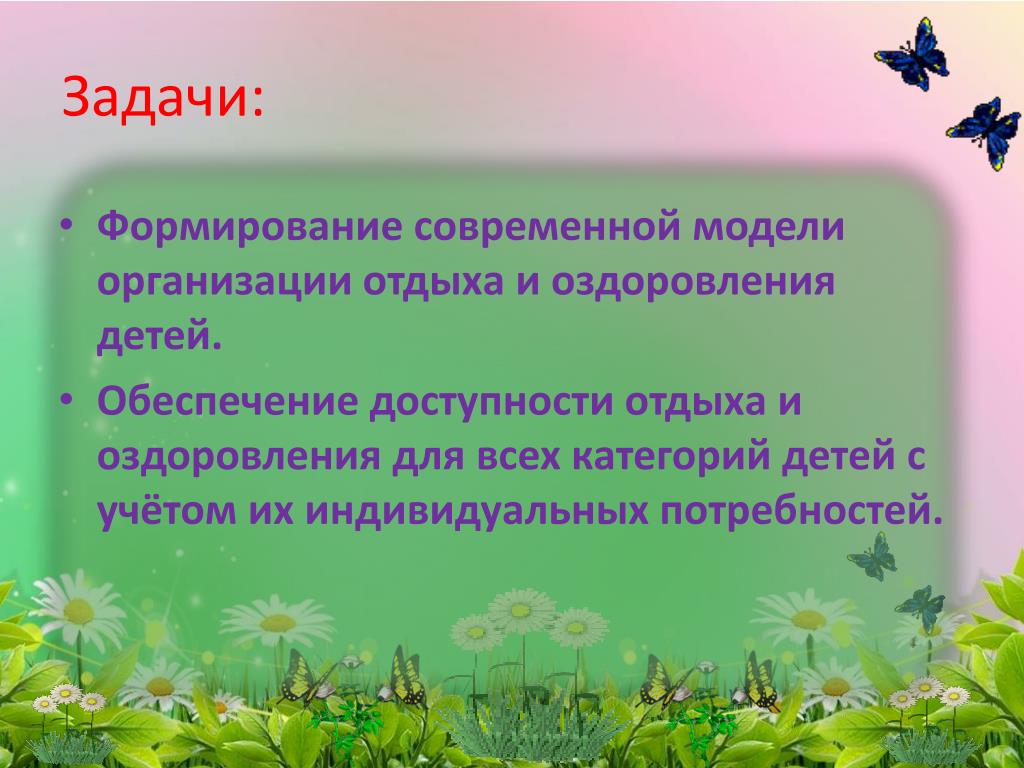 Задачи:

• Формирование современной модели организации отдыха и оздоровления детей.

• Обеспечение доступности отдыха и оздоровления для всех категорий детей с учётом их индивидуальных потребностей.